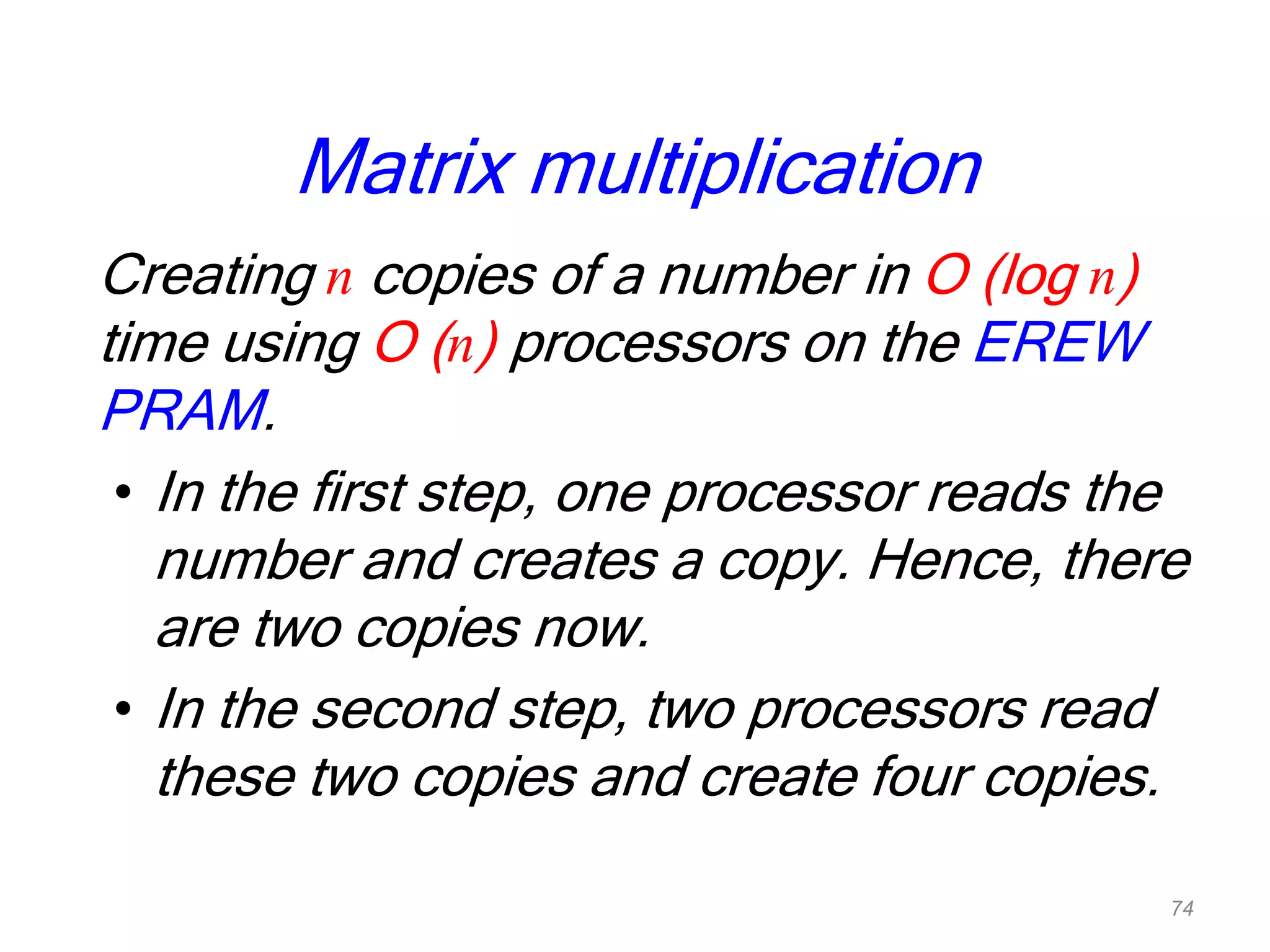 Matrix multiplication

Creating $n$ copies of a number in $O(\log n)$ time using $O(n)$ processors on the EREW PRAM.

• In the first step, one processor reads the number and creates a copy. Hence, there are two copies now.

• In the second step, two processors read these two copies and create four copies.

74